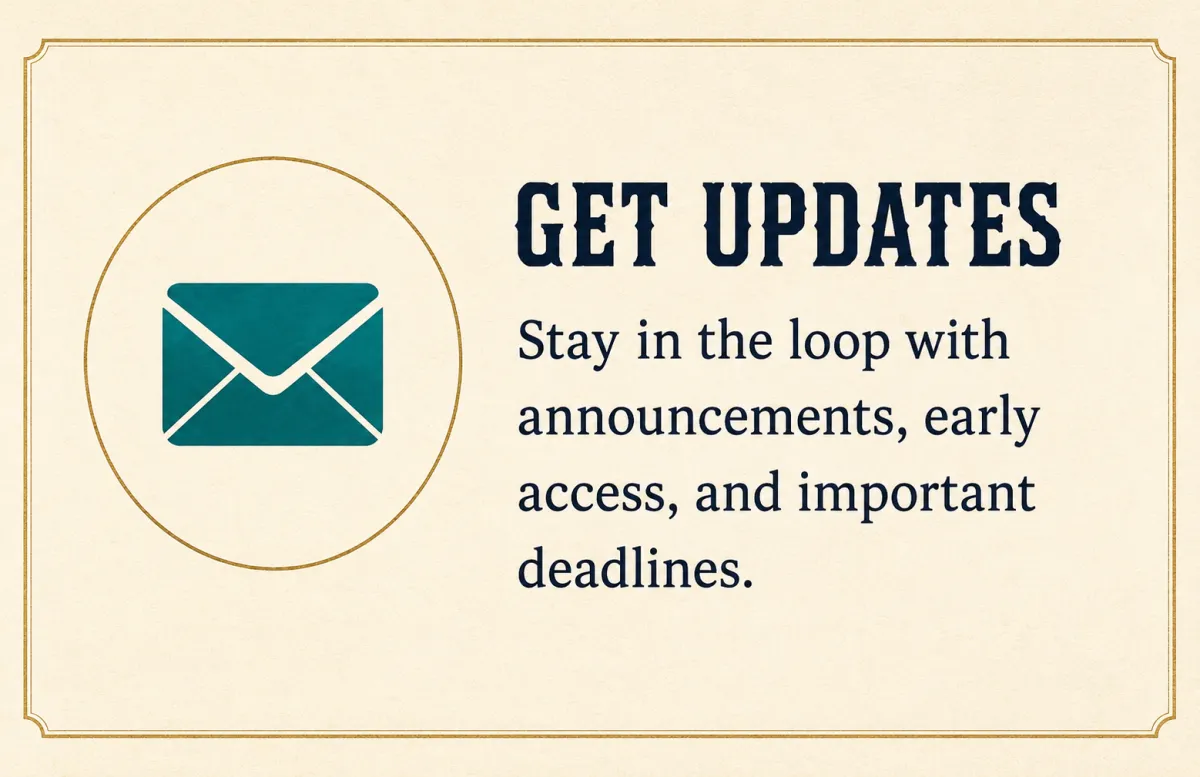 GET UPDATES

Stay in the loop with announcements, early access, and important deadlines.